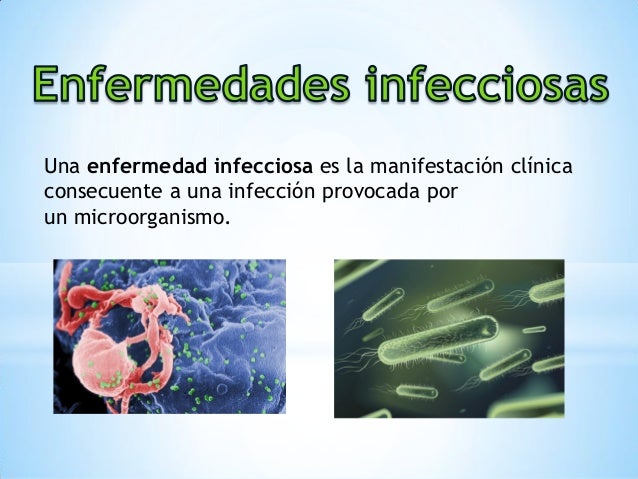 Enfermedades infecciosas

Una enfermedad infecciosa es la manifestación clínica consecuente a una infección provocada por un microorganismo.